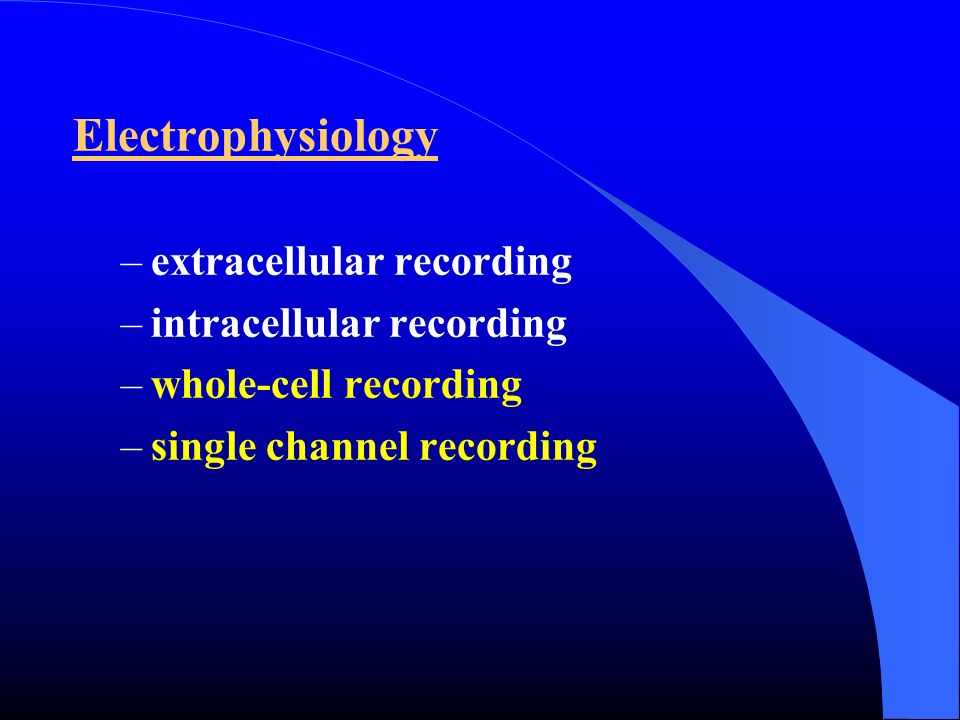 Electrophysiology

– extracellular recording
– intracellular recording
– whole-cell recording
– single channel recording